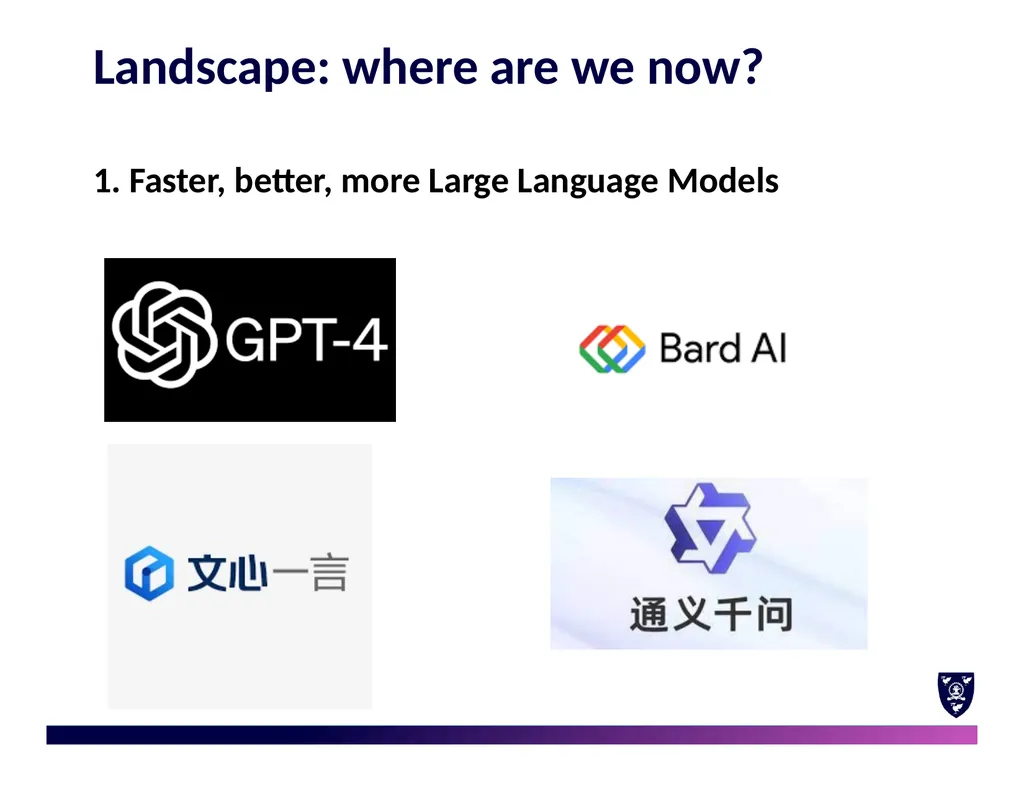 Landscape: where are we now?

1. Faster, better, more Large Language Models

GPT-4

Bard AI

文心一言

通义千问